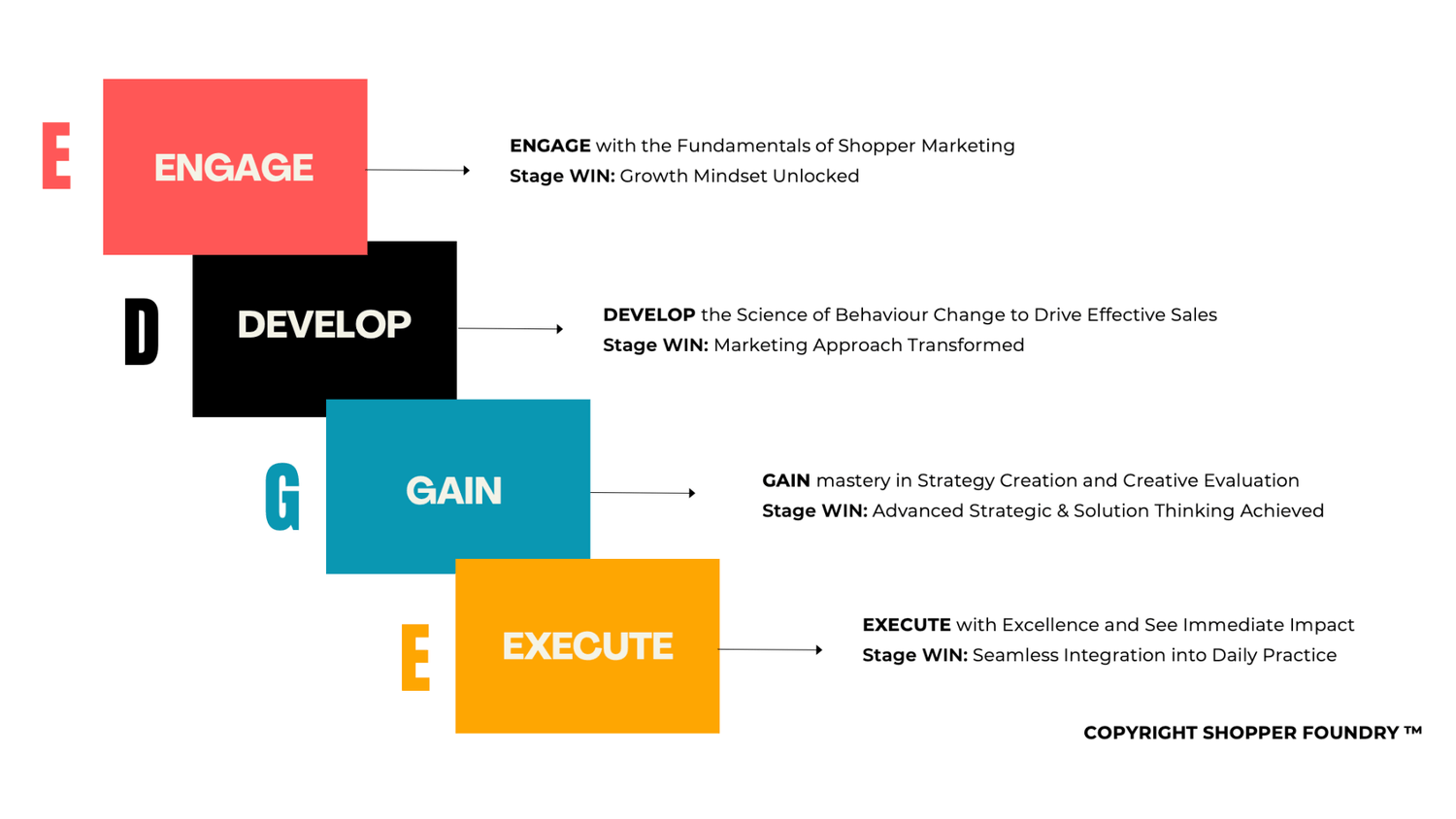 E ENGAGE

ENGAGE with the Fundamentals of Shopper Marketing
Stage WIN: Growth Mindset Unlocked

D DEVELOP

DEVELOP the Science of Behaviour Change to Drive Effective Sales
Stage WIN: Marketing Approach Transformed

G GAIN

GAIN mastery in Strategy Creation and Creative Evaluation
Stage WIN: Advanced Strategic & Solution Thinking Achieved

E EXECUTE

EXECUTE with Excellence and See Immediate Impact
Stage WIN: Seamless Integration into Daily Practice

COPYRIGHT SHOPPER FOUNDRY ™